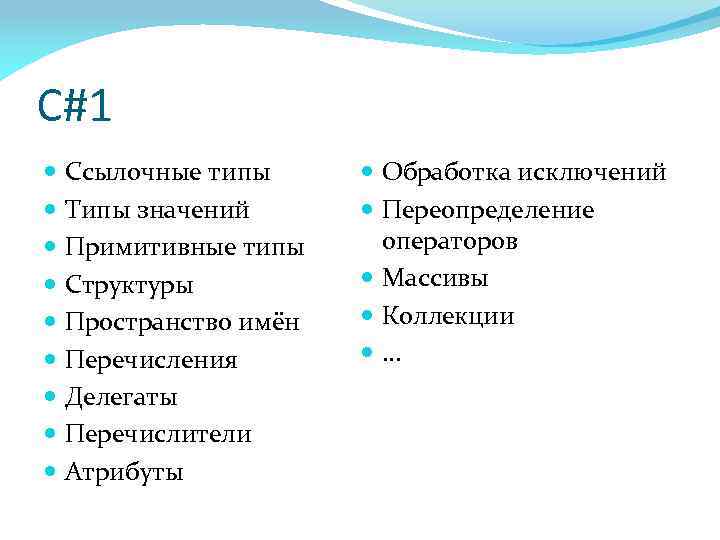 C#1

- Ссылочные типы
- Типы значений
- Примитивные типы
- Структуры
- Пространство имён
- Перечисления
- Делегаты
- Перечислители
- Атрибуты

- Обработка исключений
- Переопределение операторов
- Массивы
- Коллекции
- …